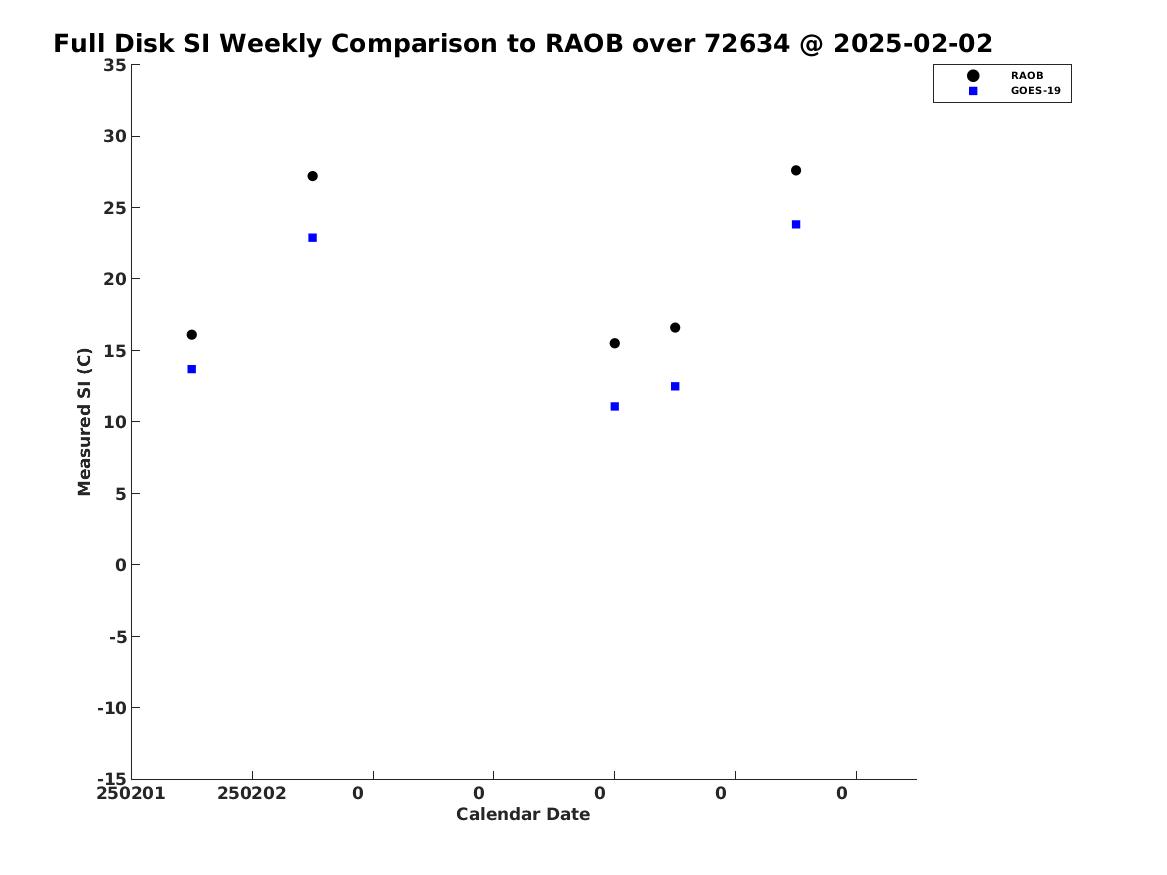 Full Disk SI Weekly Comparison to RAOB over 72634 @ 2025-02-02

RAOB
GOES-19

Measured SI (C)

35
30
25
20
15
10
5
0
-5
-10
-15

250201 250202 0 0 0 0 0

Calendar Date